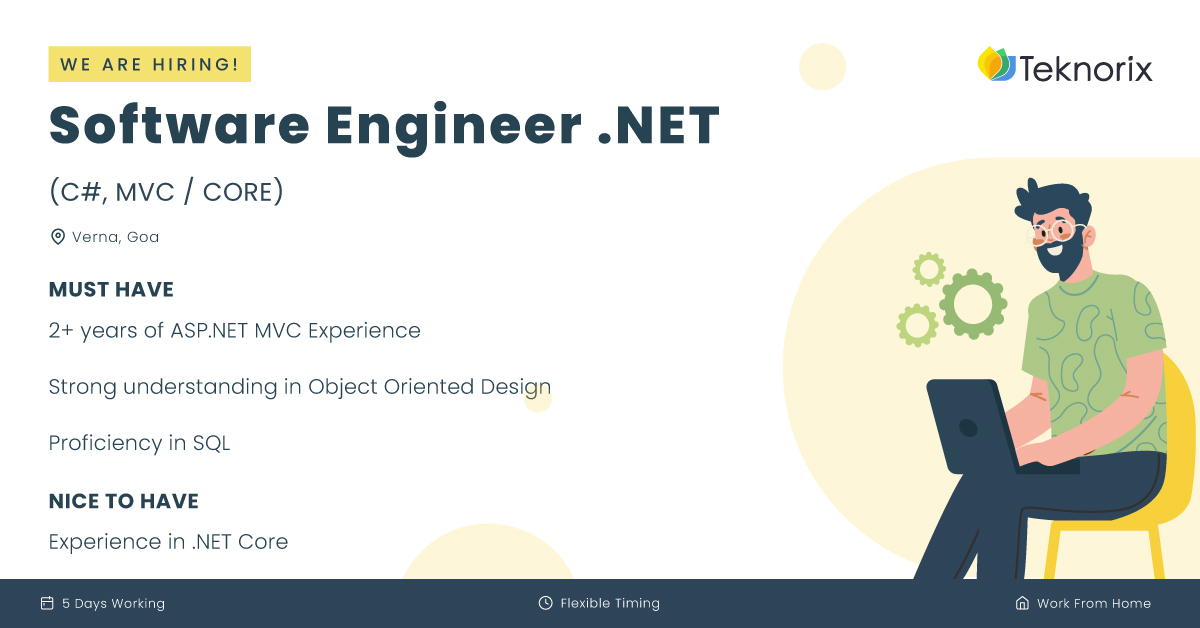 WE ARE HIRING!

Teknorix

Software Engineer .NET

(C#, MVC / CORE)

Verna, Goa

MUST HAVE

2+ years of ASP.NET MVC Experience

Strong understanding in Object Oriented Design

Proficiency in SQL

NICE TO HAVE

Experience in .NET Core

5 Days Working

Flexible Timing

Work From Home